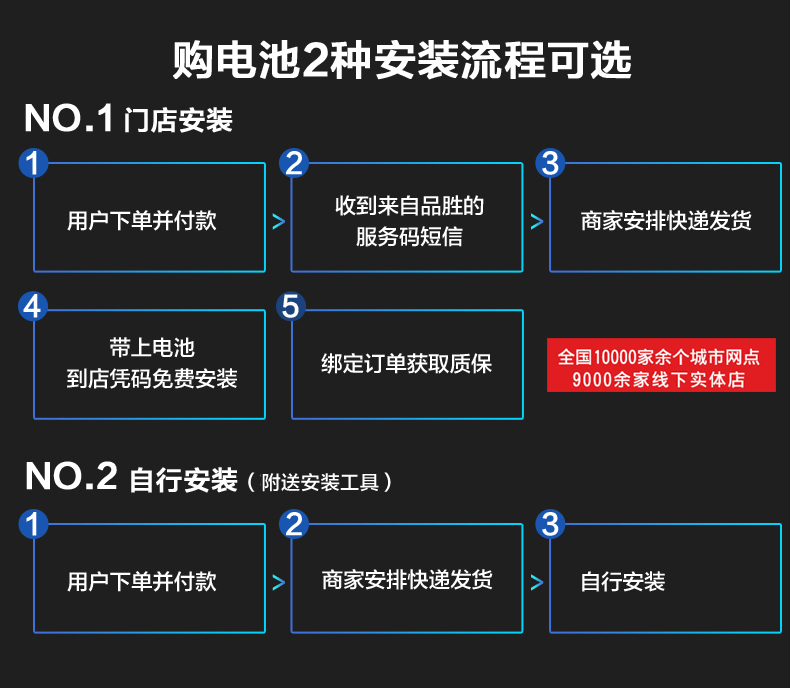 购电池2种安装流程可选

NO.1 门店安装

1
用户下单并付款

>

2
收到来自品胜的服务码短信

>

3
商家安排快递发货

4
带上电池
到店凭码免费安装

5
绑定订单获取质保

全国10000家余个城市网点
9000余家线下实体店

NO.2 自行安装（附送安装工具）

1
用户下单并付款

>

2
商家安排快递发货

>

3
自行安装